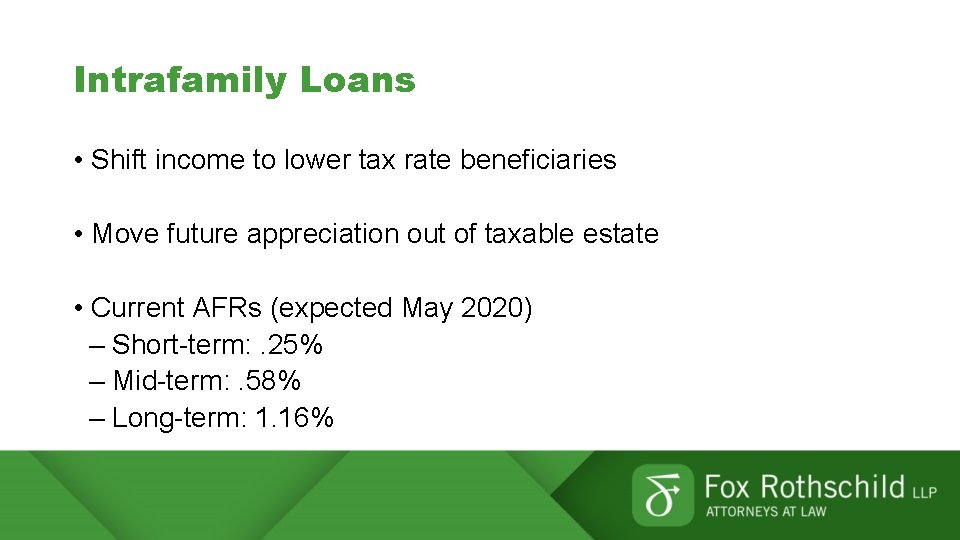 Intrafamily Loans

• Shift income to lower tax rate beneficiaries

• Move future appreciation out of taxable estate

• Current AFRs (expected May 2020)
– Short-term: .25%
– Mid-term: .58%
– Long-term: 1.16%

Fox Rothschild LLP
ATTORNEYS AT LAW